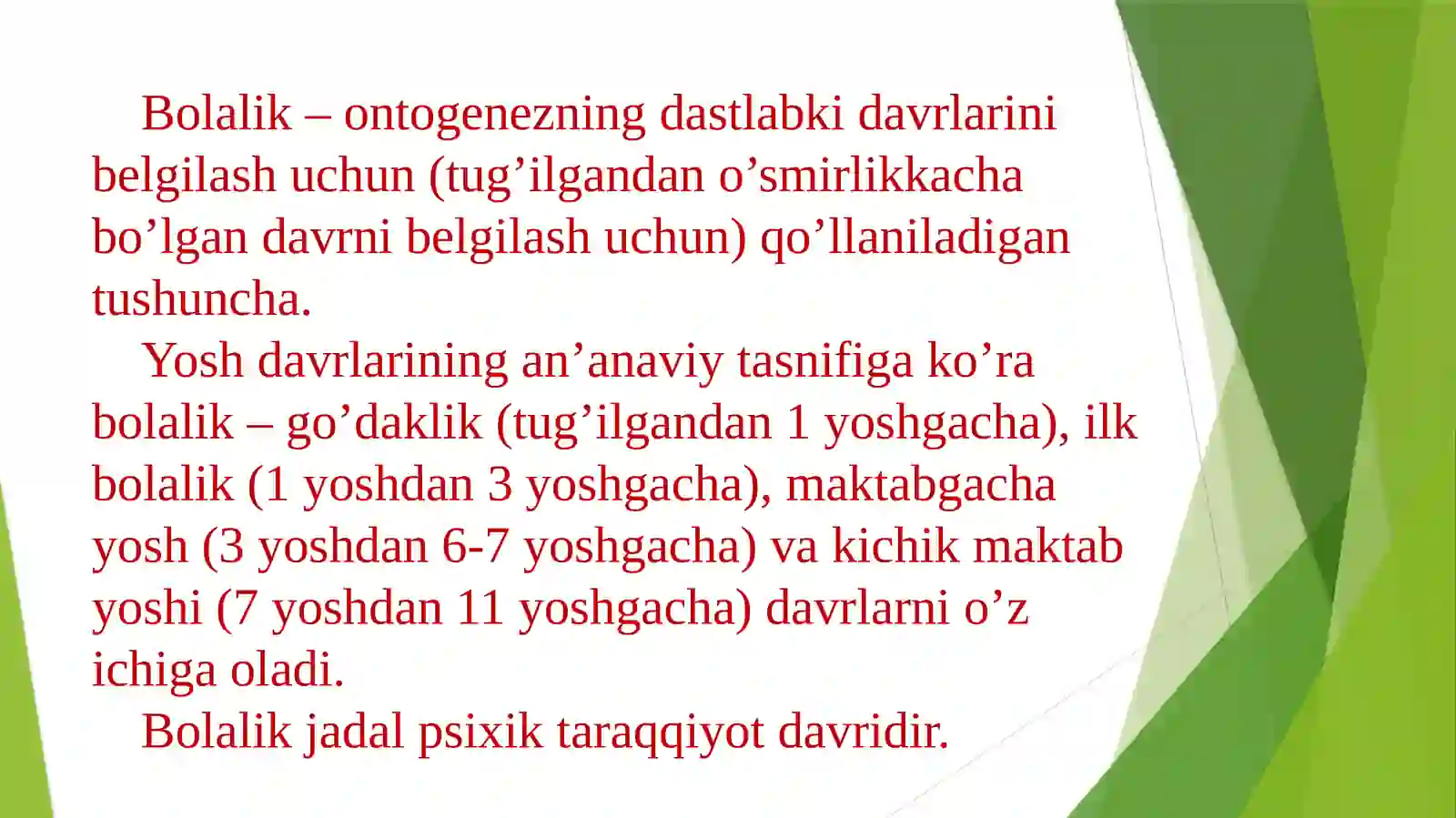 Bolalik – ontogenezning dastlabki davrlarini belgilash uchun (tug’ilgandan o’smirlikkacha bo’lgan davrni belgilash uchun) qo’llaniladigan tushuncha.

Yosh davrlarining an’anaviy tasnifiga ko’ra bolalik – go’daklik (tug’ilgandan 1 yoshgacha), ilk bolalik (1 yoshdan 3 yoshgacha), maktabgacha yosh (3 yoshdan 6-7 yoshgacha) va kichik maktab yoshi (7 yoshdan 11 yoshgacha) davrlarni o’z ichiga oladi.

Bolalik jadal psixik taraqqiyot davridir.